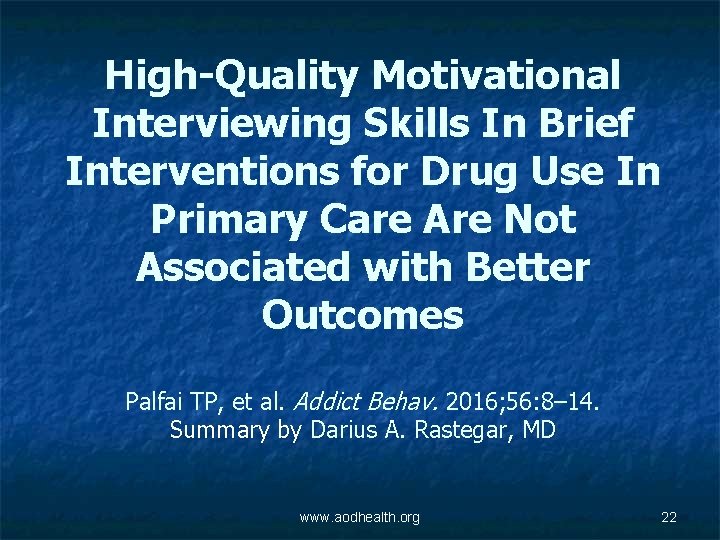 High-Quality Motivational Interviewing Skills In Brief Interventions for Drug Use In Primary Care Are Not Associated with Better Outcomes

Palfai TP, et al. Addict Behav. 2016;56:8–14.
Summary by Darius A. Rastegar, MD

www.aodhealth.org

22